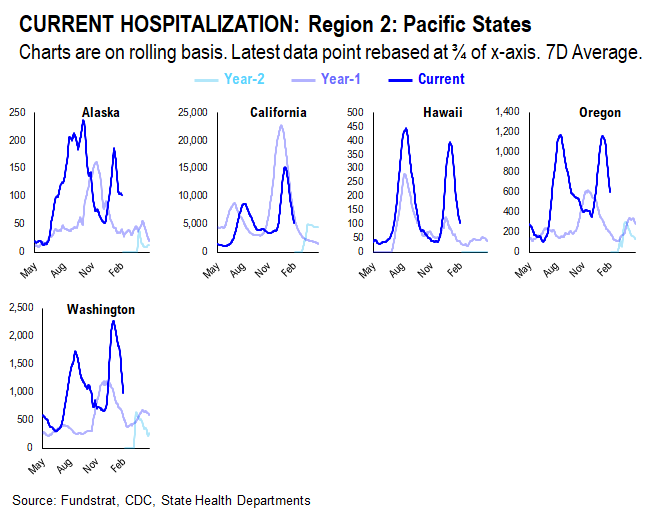 CURRENT HOSPITALIZATION: Region 2: Pacific States
Charts are on rolling basis. Latest data point rebased at ¾ of x-axis. 7D Average.

Year-2 Year-1 Current

Alaska
250
200
150
100
50
0
May Aug Nov Feb

California
25,000
20,000
15,000
10,000
5,000
0
May Aug Nov Feb

Hawaii
500
450
400
350
300
250
200
150
100
50
0
May Aug Nov Feb

Oregon
1,400
1,200
1,000
800
600
400
200
0
May Aug Nov Feb

Washington
2,500
2,000
1,500
1,000
500
0
May Aug Nov Feb

Source: Fundstrat, CDC, State Health Departments